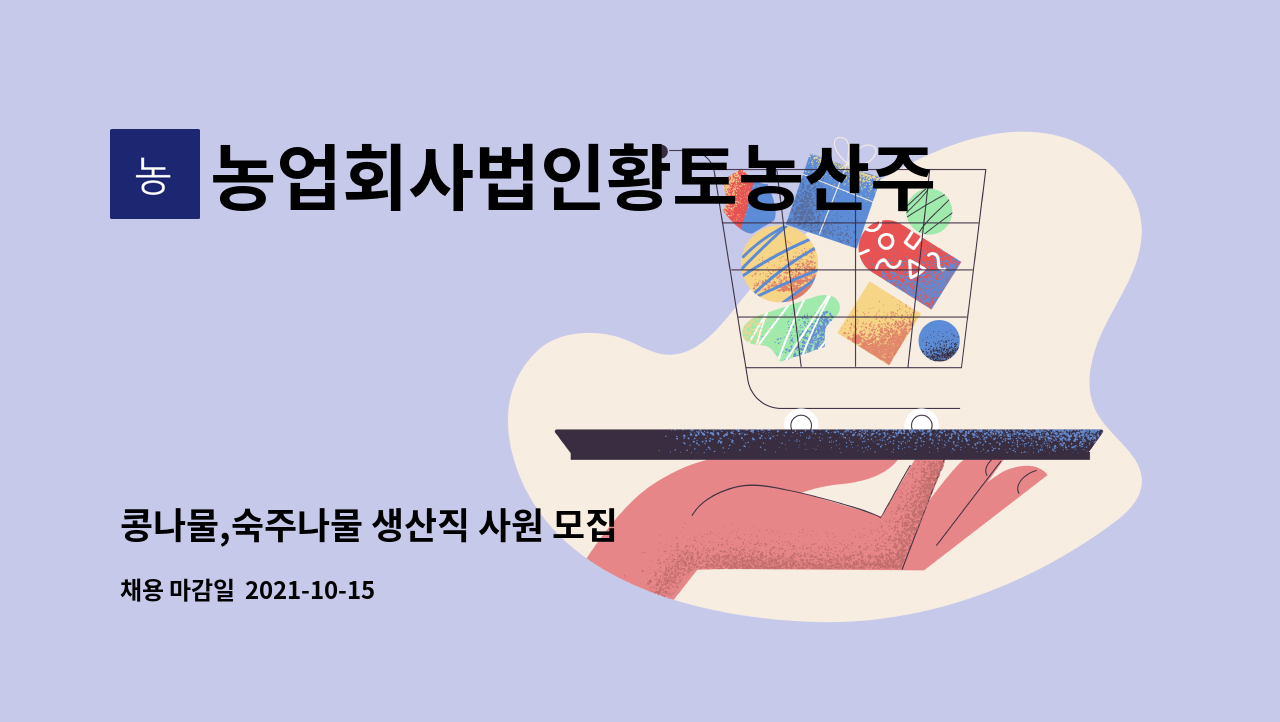 농

농업회사법인황토농산주

콩나물,숙주나물 생산직 사원 모집

채용 마감일 2021-10-15